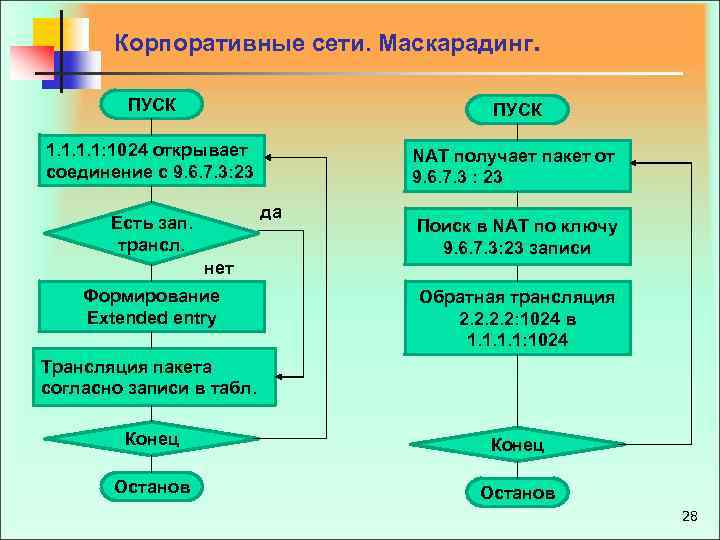 Корпоративные сети. Маскарадинг.

ПУСК

1.1.1.1:1024 открывает соединение с 9.6.7.3:23

Есть зап. трансл.

да

нет

Формирование Extended entry

Трансляция пакета согласно записи в табл.

Конец

Останов

ПУСК

NAT получает пакет от 9.6.7.3 : 23

Поиск в NAT по ключу 9.6.7.3:23 записи

Обратная трансляция 2.2.2.2:1024 в 1.1.1.1:1024

Конец

Останов

28